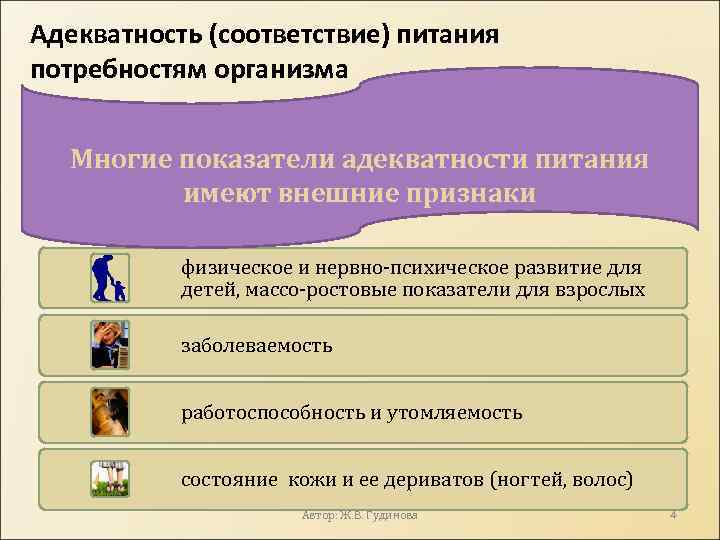 Адекватность (соответствие) питания потребностям организма

Многие показатели адекватности питания имеют внешние признаки

физическое и нервно-психическое развитие для детей, массо-ростовые показатели для взрослых

заболеваемость

работоспособность и утомляемость

состояние кожи и ее дериватов (ногтей, волос)

Автор: Ж.В. Гудинова

4